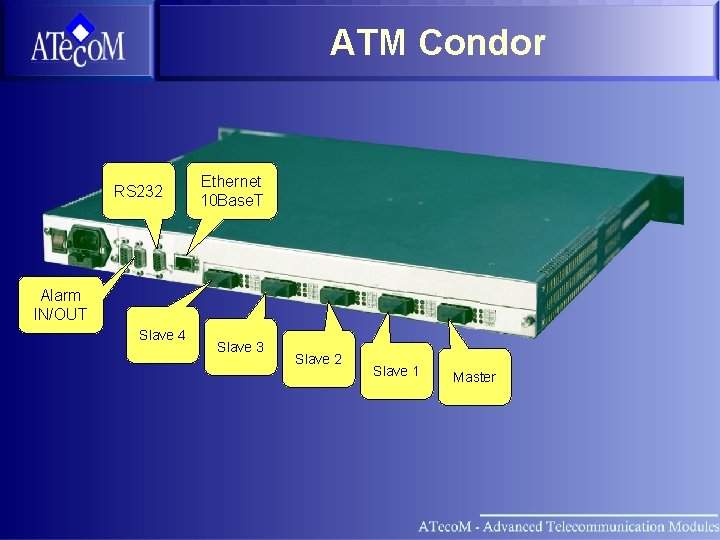 ATecoM

ATM Condor

RS232

Ethernet 10BaseT

Alarm IN/OUT

Slave 4

Slave 3

Slave 2

Slave 1

Master

ATecoM - Advanced Telecommunication Modules